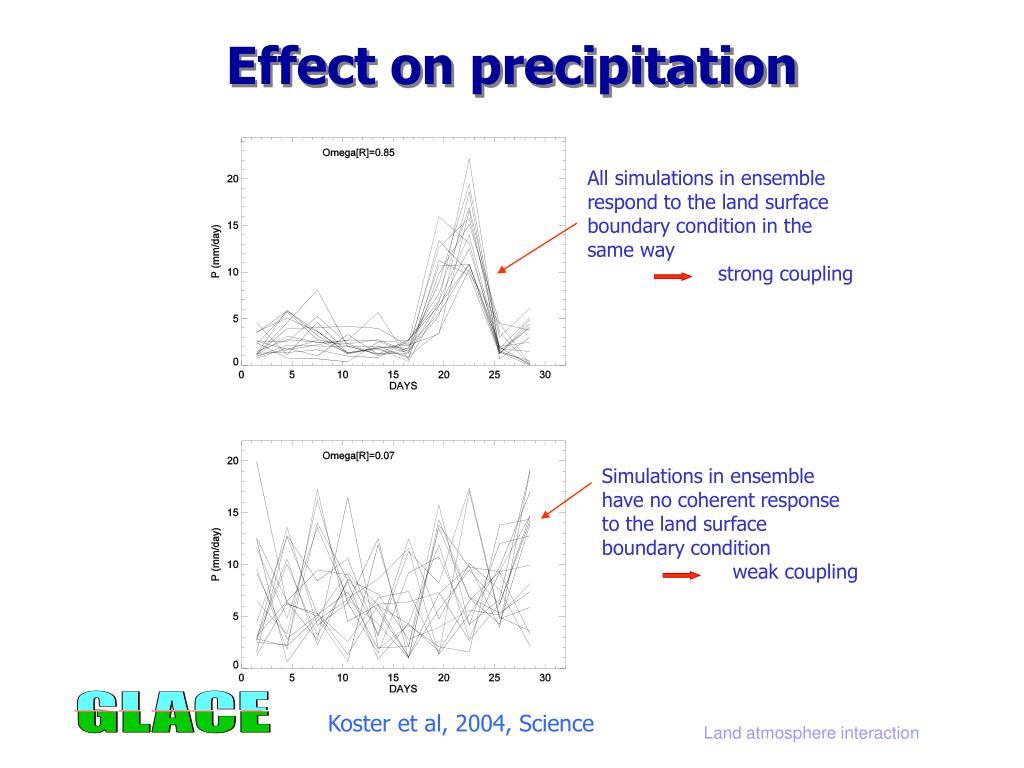 Effect on precipitation

Omega[R]=0.85

P (mm/day)

20
15
10
5
0

0 5 10 15 20 25 30
DAYS

All simulations in ensemble respond to the land surface boundary condition in the same way

strong coupling

Omega[R]=0.07

P (mm/day)

20
15
10
5
0

0 5 10 15 20 25 30
DAYS

Simulations in ensemble have no coherent response to the land surface boundary condition

weak coupling

GLACE

Koster et al, 2004, Science

Land atmosphere interaction